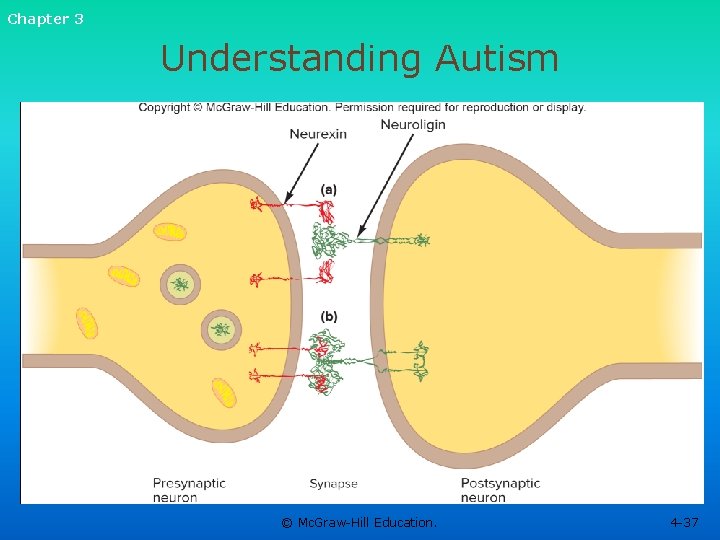 Chapter 3

Understanding Autism

Copyright © McGraw-Hill Education. Permission required for reproduction or display.

Neurexin

Neuroligin

(a)

(b)

Presynaptic neuron

Synapse

Postsynaptic neuron

© McGraw-Hill Education.

4-37